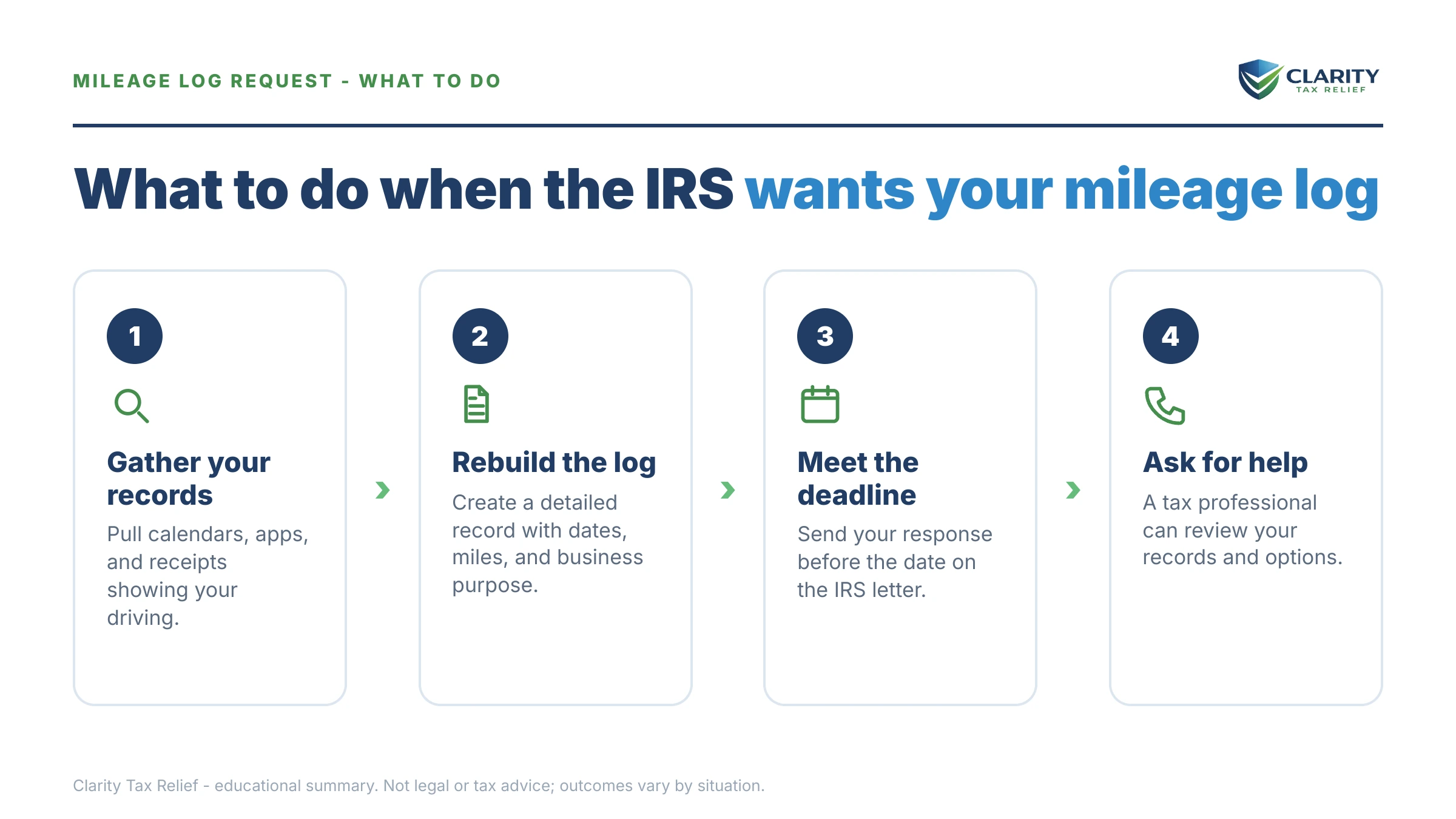 MILEAGE LOG REQUEST - WHAT TO DO

CLARITY
TAX RELIEF

What to do when the IRS wants your mileage log

1

Gather your records

Pull calendars, apps, and receipts showing your driving.

2

Rebuild the log

Create a detailed record with dates, miles, and business purpose.

3

Meet the deadline

Send your response before the date on the IRS letter.

4

Ask for help

A tax professional can review your records and options.

Clarity Tax Relief - educational summary. Not legal or tax advice; outcomes vary by situation.